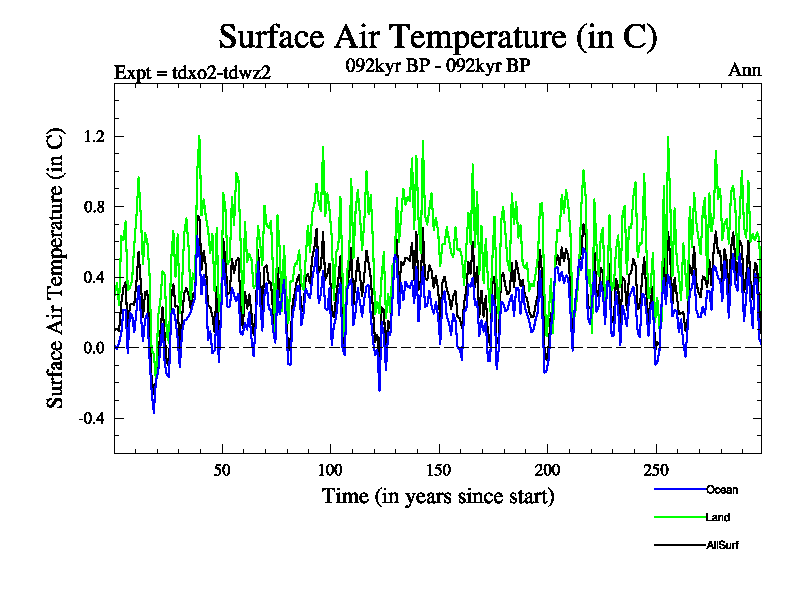 Surface Air Temperature (in C)

Expt = tdxo2-tdwz2

092kyr BP - 092kyr BP

Ann

Surface Air Temperature (in C)

1.2

0.8

0.4

0.0

-0.4

50

100

150

200

250

Time (in years since start)

Ocean

Land

AllSurf